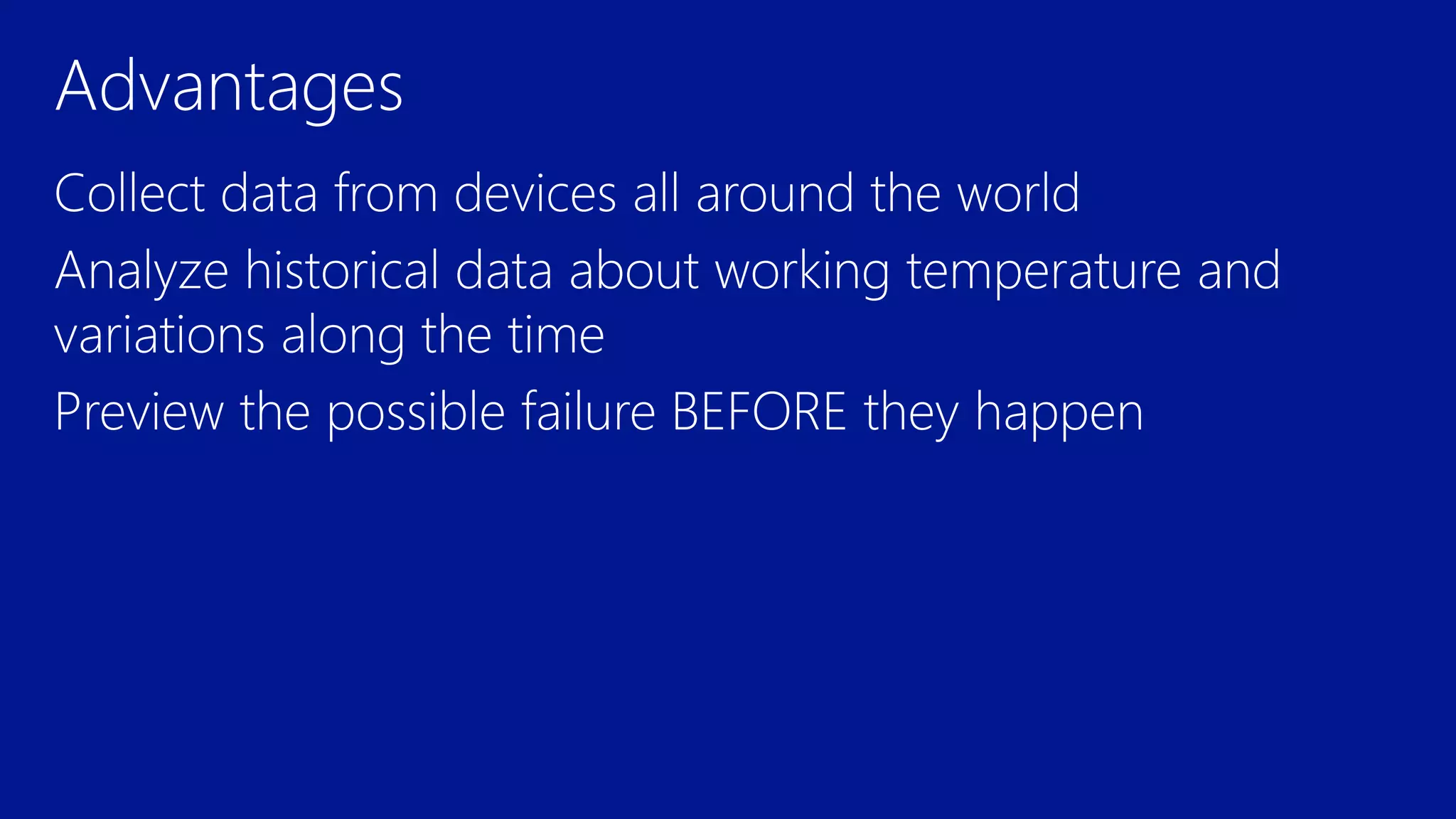 Advantages

Collect data from devices all around the world

Analyze historical data about working temperature and variations along the time

Preview the possible failure BEFORE they happen